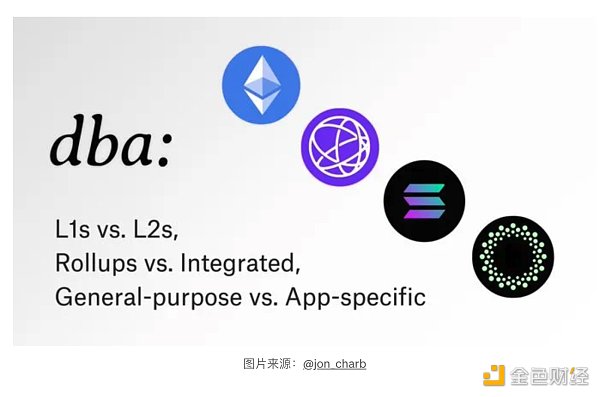 dba:

L1s vs. L2s,
Rollups vs. Integrated,
General-purpose vs. App-specific

图片来源：@jon_charb

金色财经